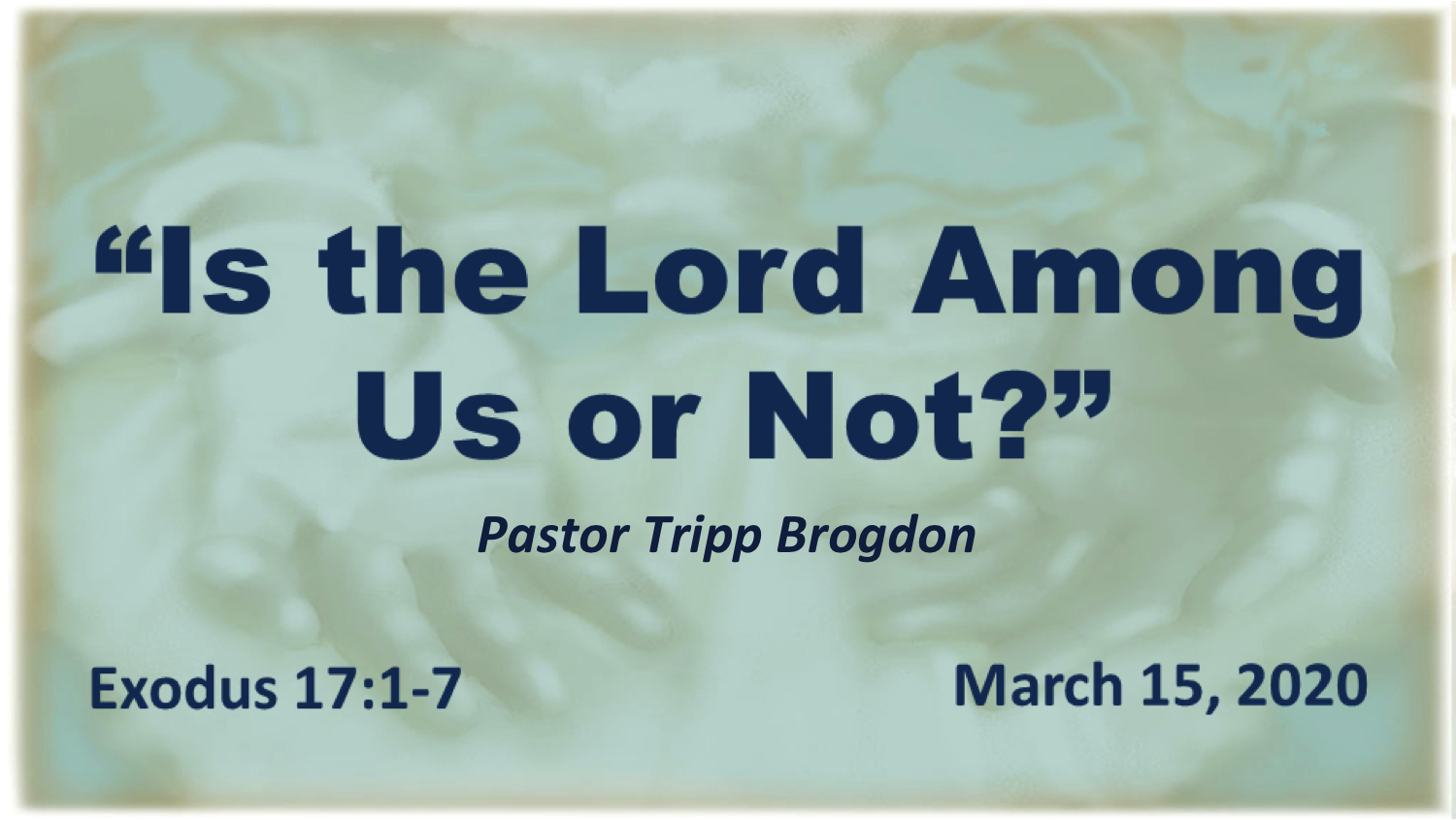 “Is the Lord Among Us or Not?”

Pastor Tripp Brogdon

Exodus 17:1-7

March 15, 2020